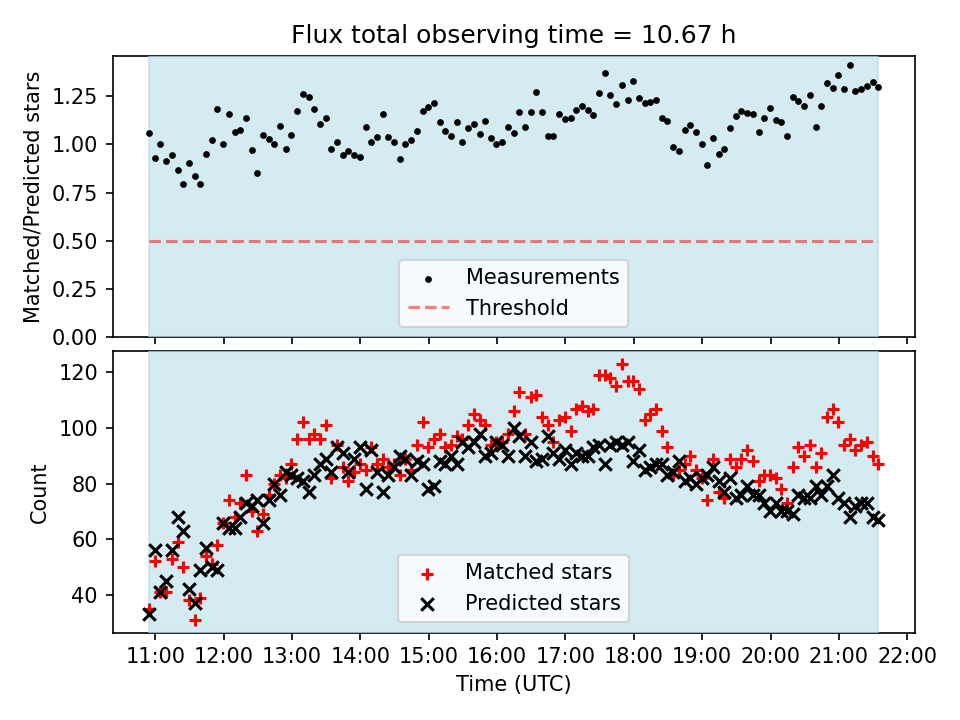 Flux total observing time = 10.67 h

Matched/Predicted stars

1.25
1.00
0.75
0.50
0.25
0.00

Measurements
Threshold

Count

120
100
80
60
40

Matched stars
Predicted stars

11:00 12:00 13:00 14:00 15:00 16:00 17:00 18:00 19:00 20:00 21:00 22:00

Time (UTC)